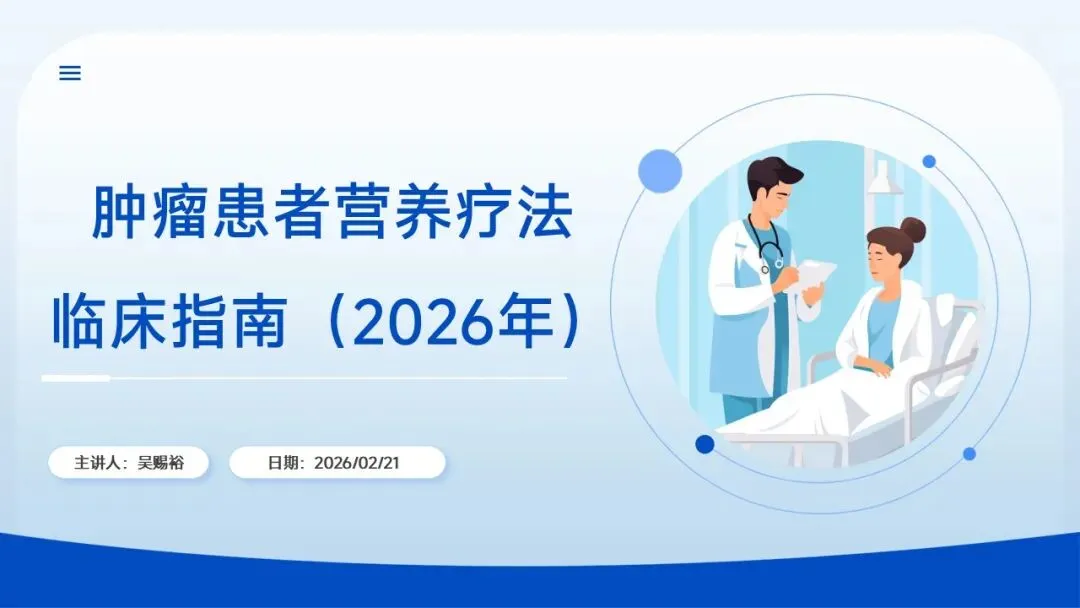 肿瘤患者营养疗法
临床指南（2026年）

主讲人：吴赐裕

日期：2026/02/21